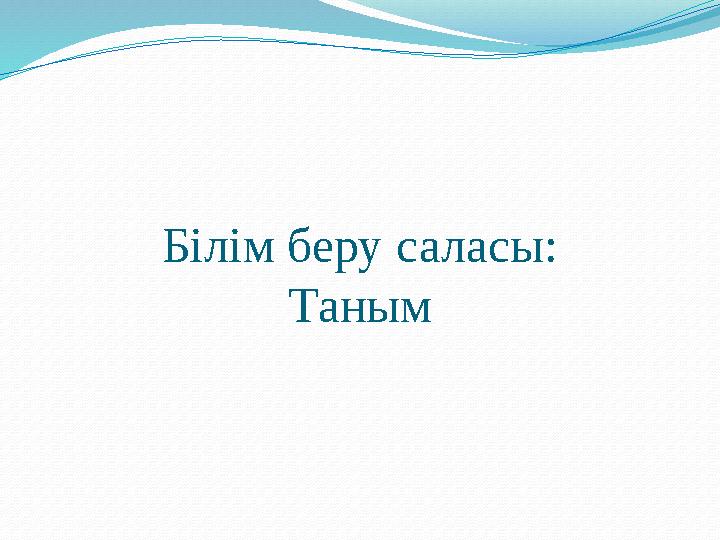 Білім беру саласы:
Таным